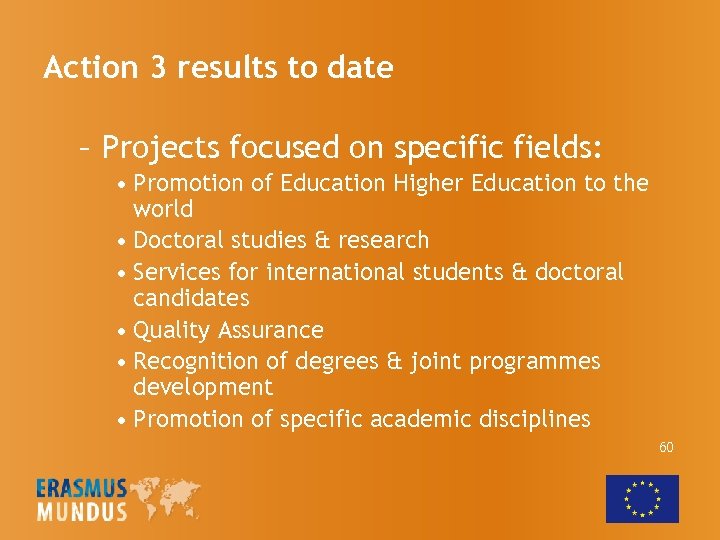 Action 3 results to date

– Projects focused on specific fields:
• Promotion of Education Higher Education to the world
• Doctoral studies & research
• Services for international students & doctoral candidates
• Quality Assurance
• Recognition of degrees & joint programmes development
• Promotion of specific academic disciplines

60

ERASMUS
MUNDUS